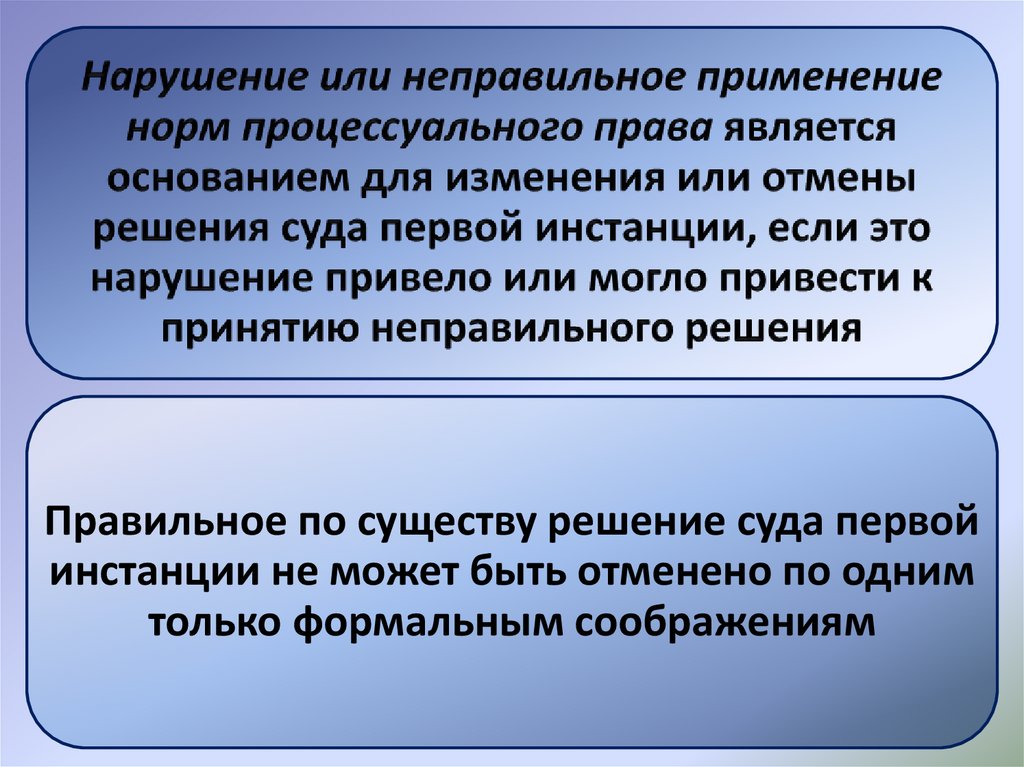 Нарушение или неправильное применение норм процессуального права является основанием для изменения или отмены решения суда первой инстанции, если это нарушение привело или могло привести к принятию неправильного решения

Правильное по существу решение суда первой инстанции не может быть отменено по одним только формальным соображениям